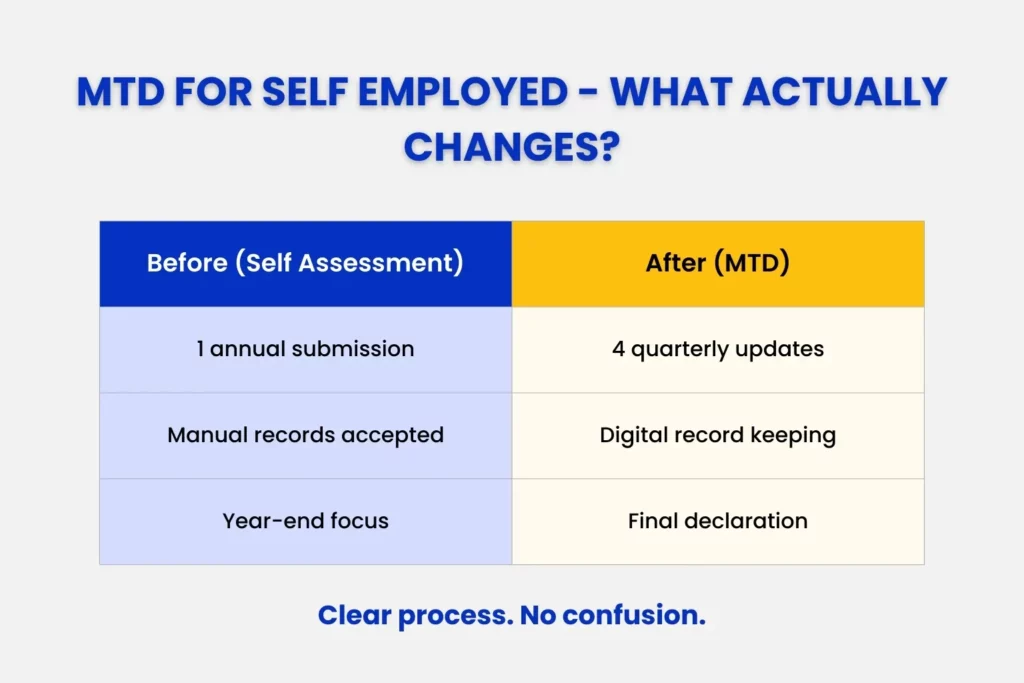 MTD FOR SELF EMPLOYED - WHAT ACTUALLY CHANGES?

| Before (Self Assessment) | After (MTD) |
|---|---|
| 1 annual submission | 4 quarterly updates |
| Manual records accepted | Digital record keeping |
| Year-end focus | Final declaration |

Clear process. No confusion.